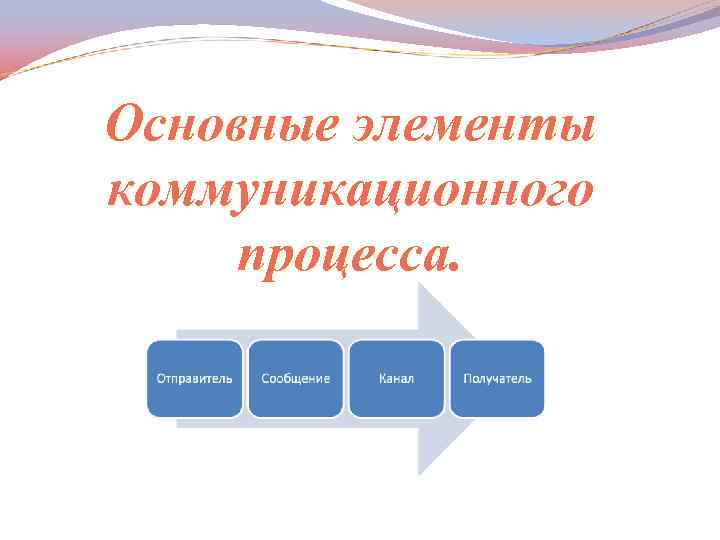 Основные элементы коммуникационного процесса.

Отправитель

Сообщение

Канал

Получатель